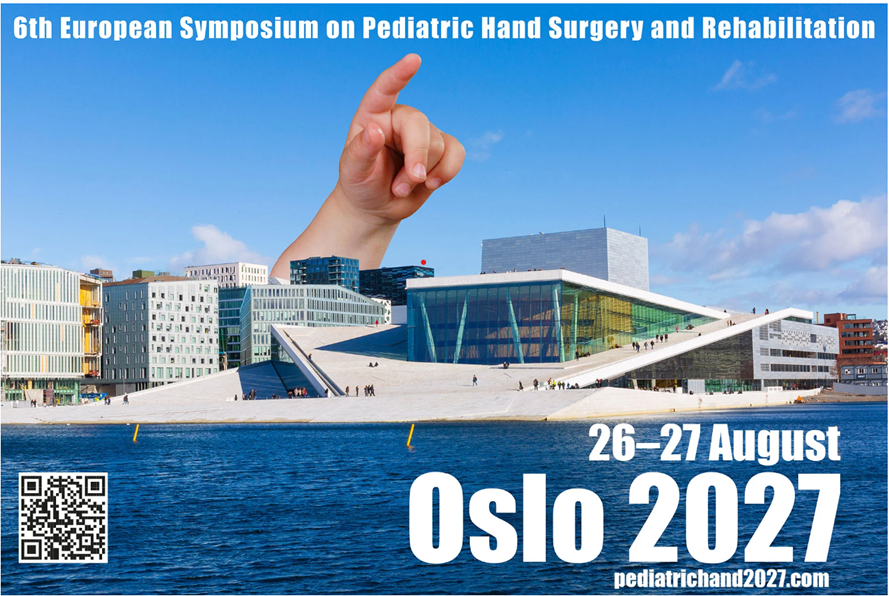 6th European Symposium on Pediatric Hand Surgery and Rehabilitation

26–27 August

Oslo 2027

pediatrichand2027.com